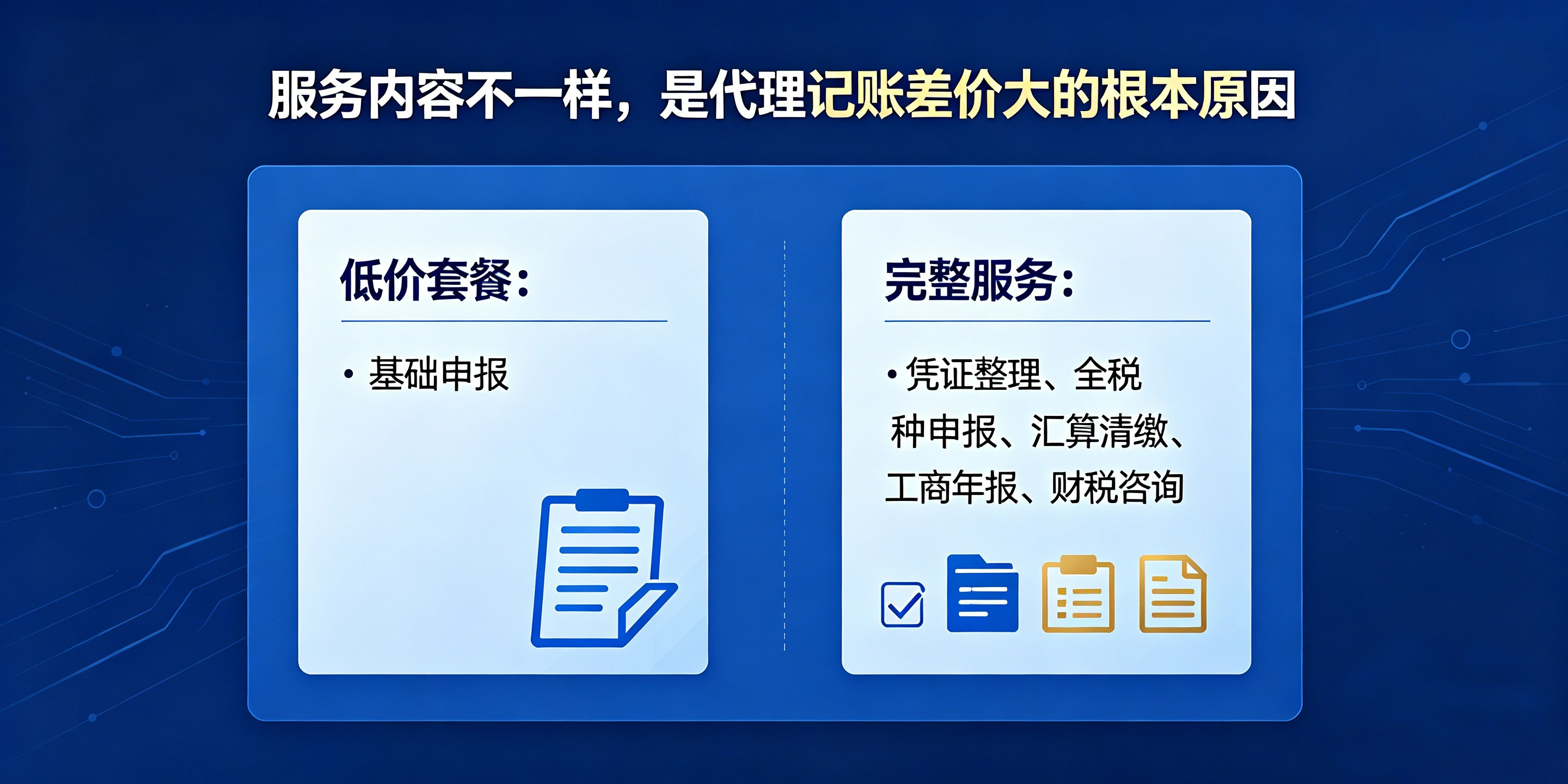 服务内容不一样，是代理记账差价大的根本原因

低价套餐：

• 基础申报

完整服务：

• 凭证整理、全税种申报、汇算清缴、工商年报、财税咨询